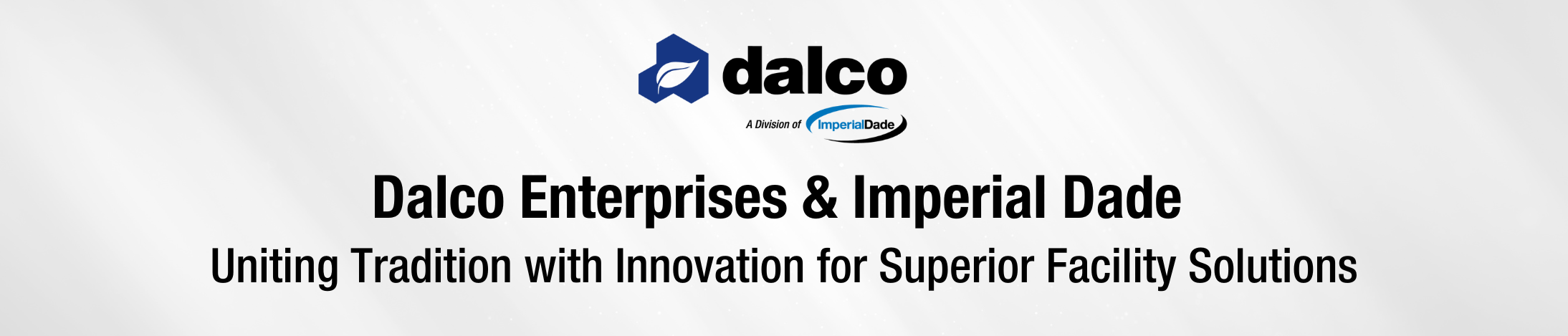 dalco

A Division of ImperialDade

Dalco Enterprises & Imperial Dade

Uniting Tradition with Innovation for Superior Facility Solutions